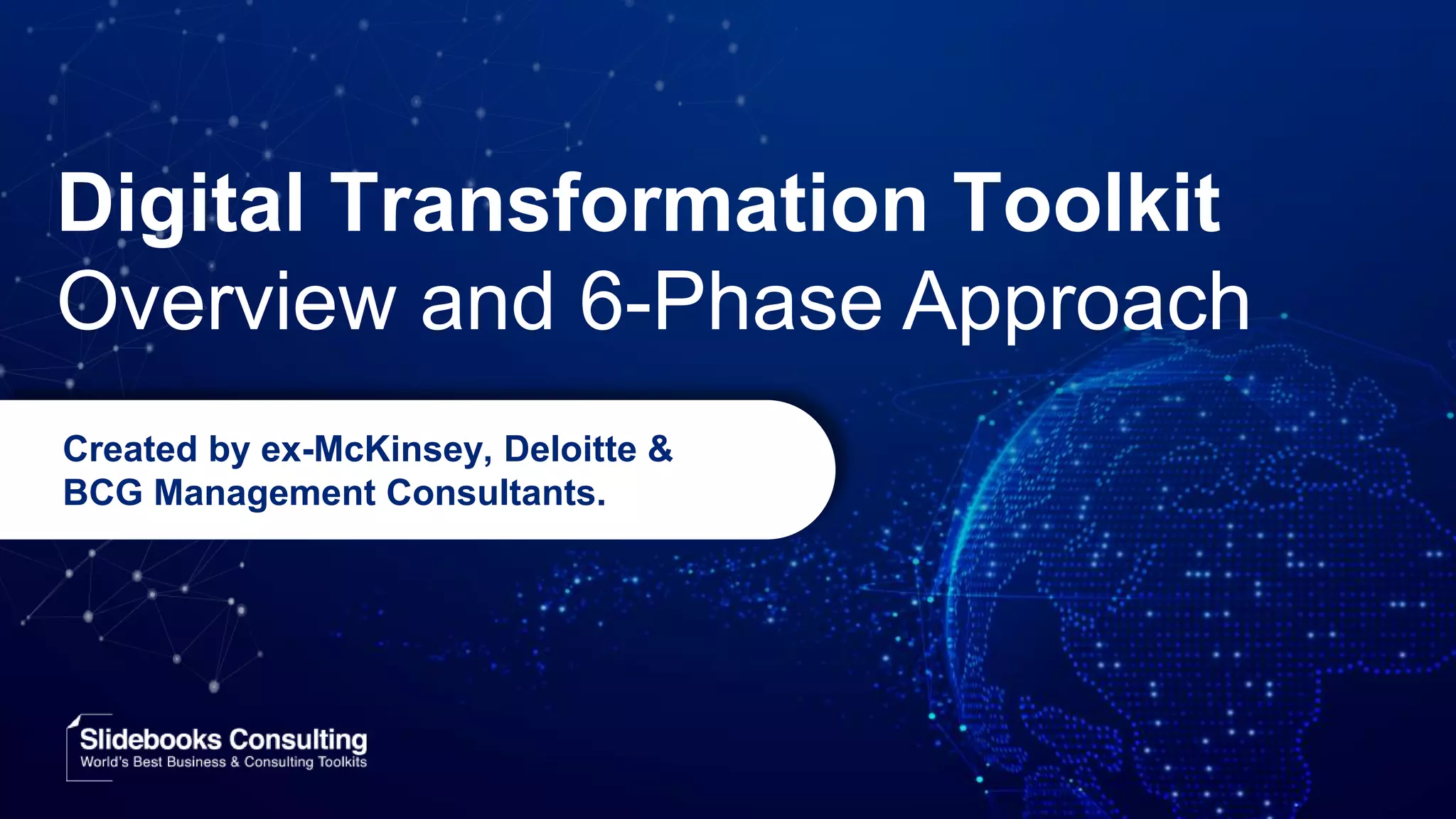 Digital Transformation Toolkit
Overview and 6-Phase Approach

Created by ex-McKinsey, Deloitte & BCG Management Consultants.

Slidebooks Consulting
World's Best Business & Consulting Toolkits